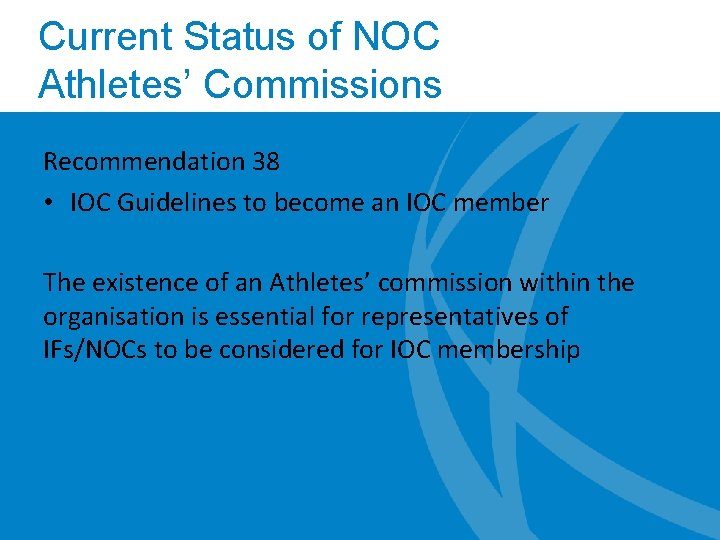 Current Status of NOC Athletes’ Commissions

Recommendation 38

• IOC Guidelines to become an IOC member

The existence of an Athletes’ commission within the organisation is essential for representatives of IFs/NOCs to be considered for IOC membership